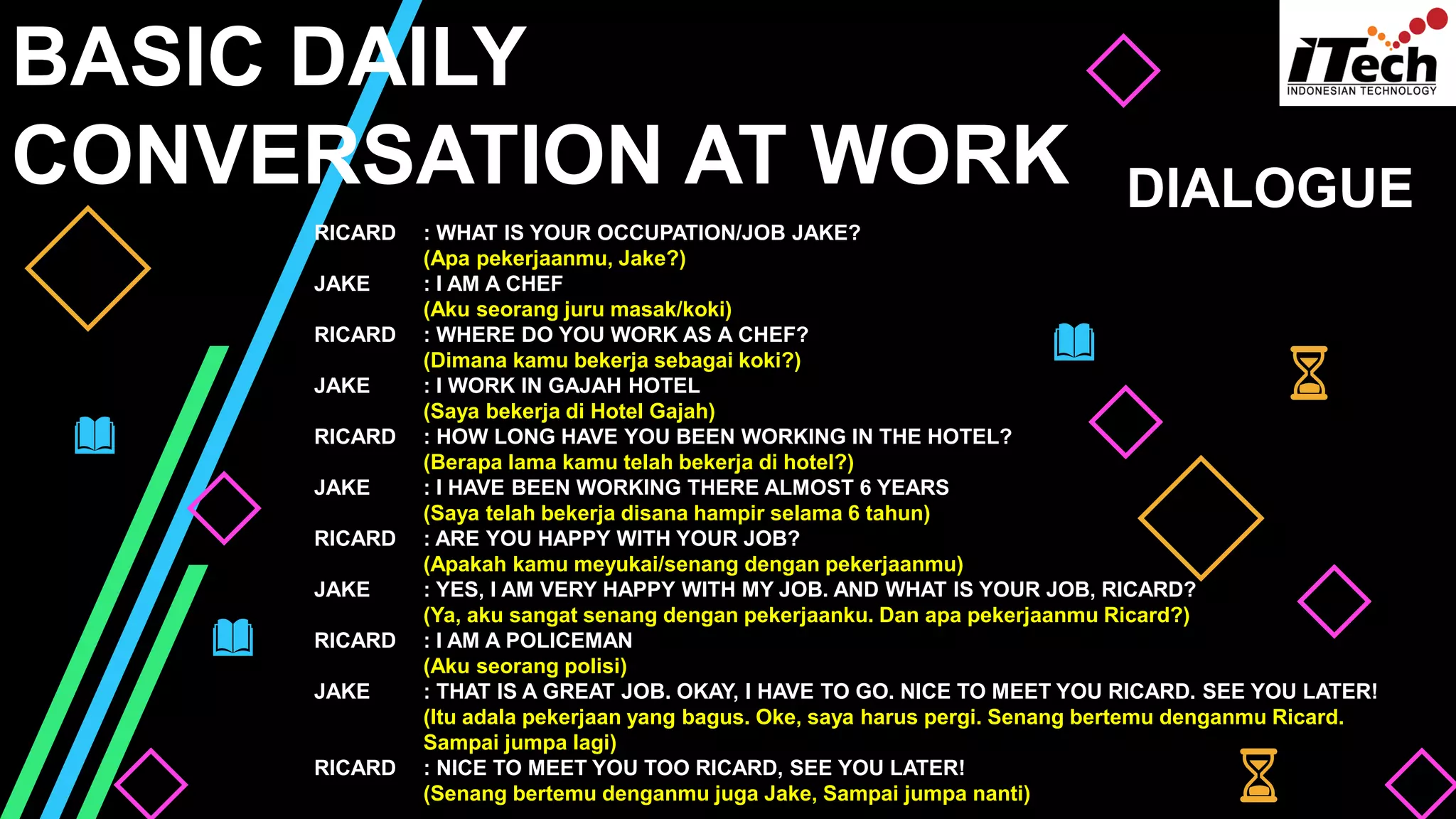 BASIC DAILY CONVERSATION AT WORK

iTech
INDONESIAN TECHNOLOGY

DIALOGUE

RICARD : WHAT IS YOUR OCCUPATION/JOB JAKE?
(Apa pekerjaanmu, Jake?)
JAKE : I AM A CHEF
(Aku seorang juru masak/koki)
RICARD : WHERE DO YOU WORK AS A CHEF?
(Dimana kamu bekerja sebagai koki?)
JAKE : I WORK IN GAJAH HOTEL
(Saya bekerja di Hotel Gajah)
RICARD : HOW LONG HAVE YOU BEEN WORKING IN THE HOTEL?
(Berapa lama kamu telah bekerja di hotel?)
JAKE : I HAVE BEEN WORKING THERE ALMOST 6 YEARS
(Saya telah bekerja disana hampir selama 6 tahun)
RICARD : ARE YOU HAPPY WITH YOUR JOB?
(Apakah kamu meyukai/senang dengan pekerjaanmu)
JAKE : YES, I AM VERY HAPPY WITH MY JOB. AND WHAT IS YOUR JOB, RICARD?
(Ya, aku sangat senang dengan pekerjaanku. Dan apa pekerjaanmu Ricard?)
RICARD : I AM A POLICEMAN
(Aku seorang polisi)
JAKE : THAT IS A GREAT JOB. OKAY, I HAVE TO GO. NICE TO MEET YOU RICARD. SEE YOU LATER!
(Itu adala pekerjaan yang bagus. Oke, saya harus pergi. Senang bertemu denganmu Ricard. Sampai jumpa lagi)
RICARD : NICE TO MEET YOU TOO RICARD, SEE YOU LATER!
(Senang bertemu denganmu juga Jake, Sampai jumpa nanti)